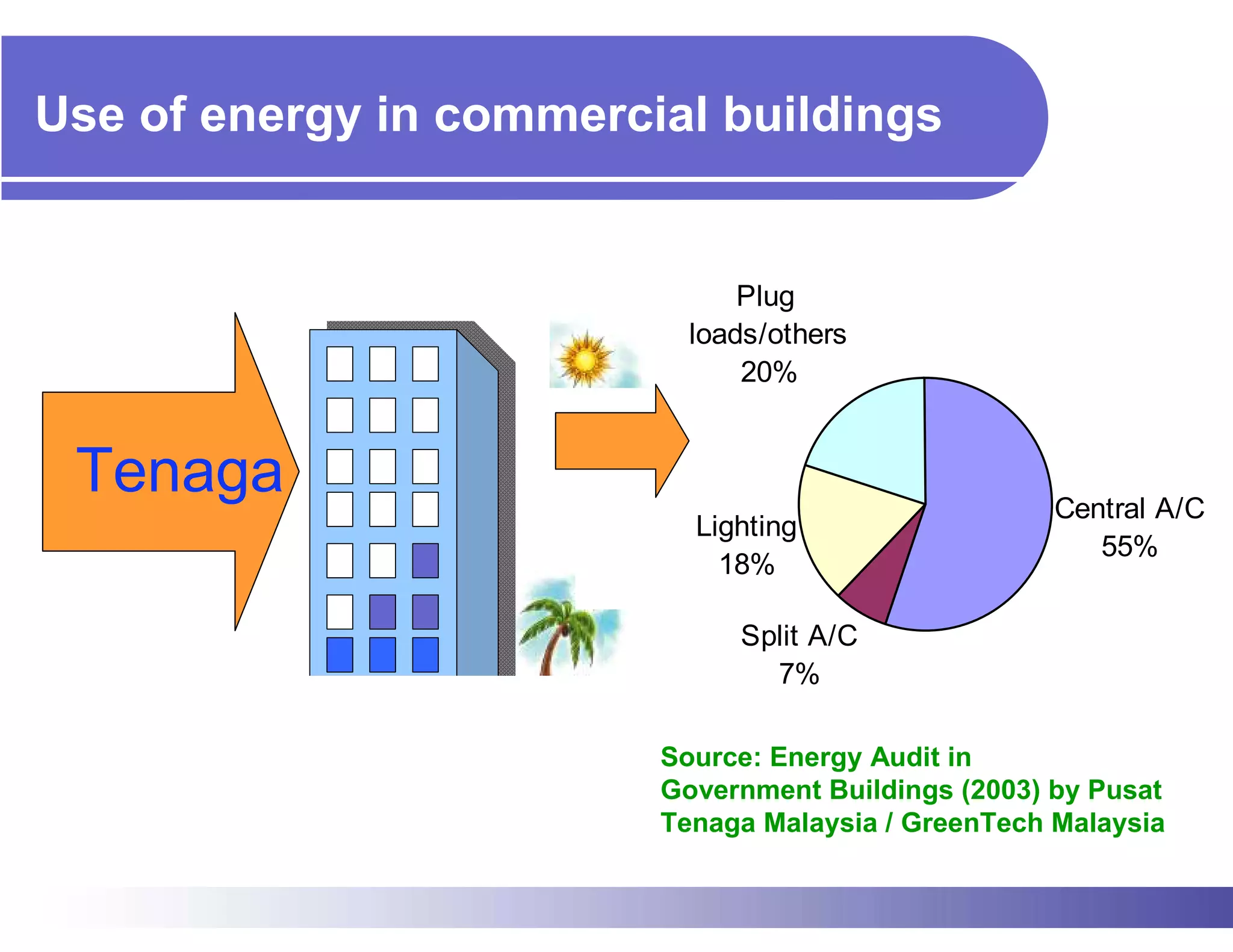 Use of energy in commercial buildings

Tenaga

Plug loads/others 20%

Central A/C 55%

Lighting 18%

Split A/C 7%

Source: Energy Audit in Government Buildings (2003) by Pusat Tenaga Malaysia / GreenTech Malaysia